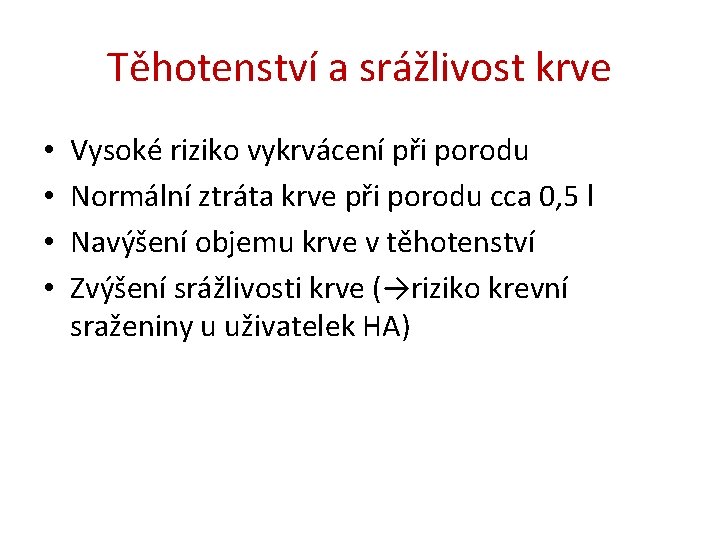 Těhotenství a srážlivost krve

• Vysoké riziko vykrvácení při porodu
• Normální ztráta krve při porodu cca 0,5 l
• Navýšení objemu krve v těhotenství
• Zvýšení srážlivosti krve (→riziko krevní sraženiny u uživatelek HA)